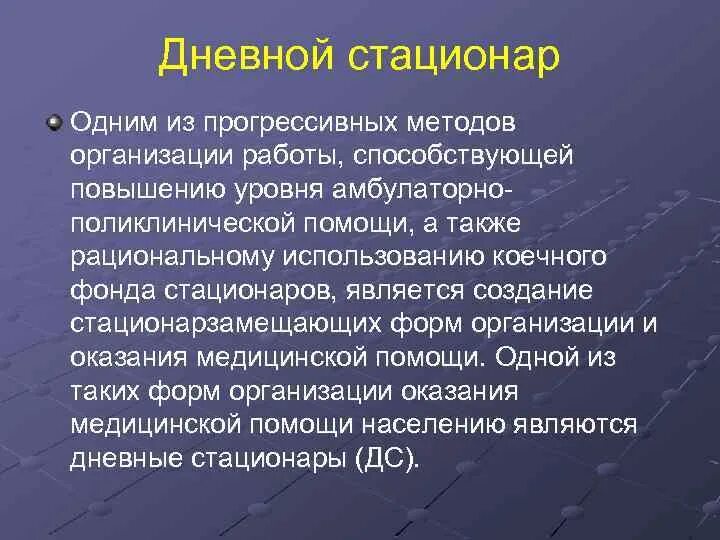 Дневной стационар

Одним из прогрессивных методов организации работы, способствующей повышению уровня амбулаторно-поликлинической помощи, а также рациональному использованию коечного фонда стационаров, является создание стационарзамещающих форм организации и оказания медицинской помощи. Одной из таких форм организации оказания медицинской помощи населению являются дневные стационары (ДС).